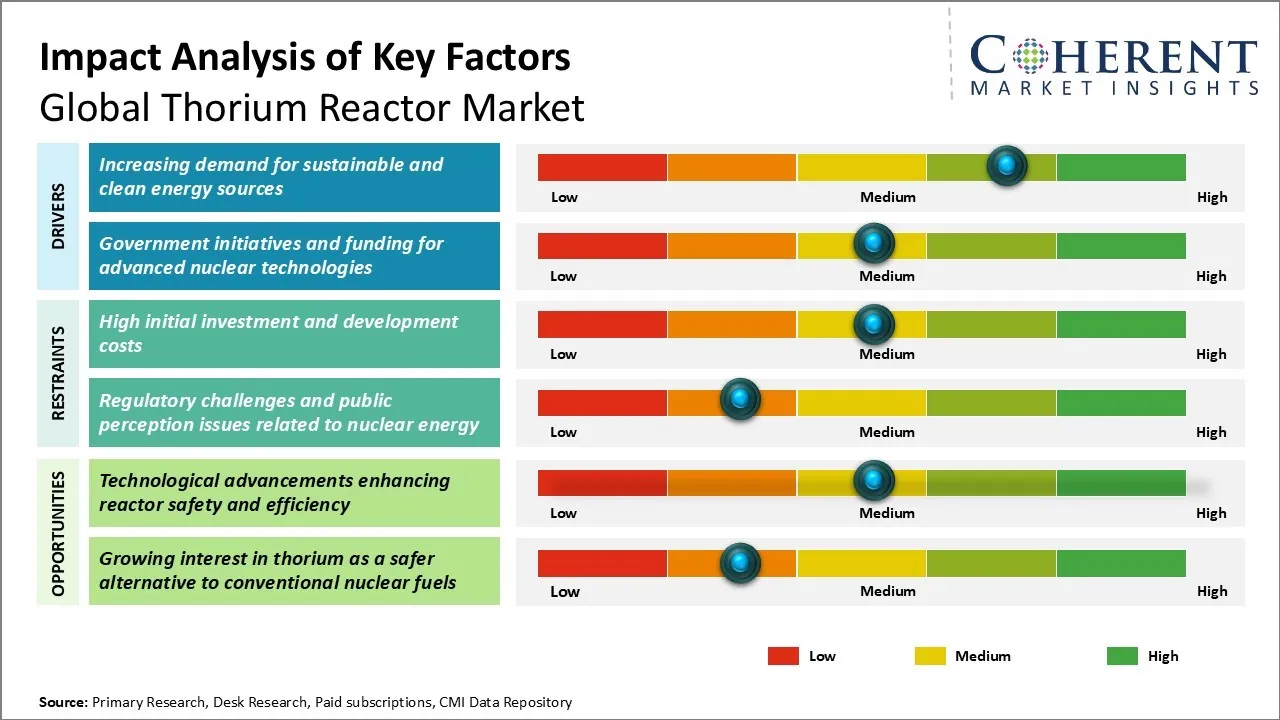 Impact Analysis of Key Factors
Global Thorium Reactor Market

COHERENT
MARKET INSIGHTS

DRIVERS

Increasing demand for sustainable and clean energy sources

Low Medium High

Government initiatives and funding for advanced nuclear technologies

Low Medium High

RESTRAINTS

High initial investment and development costs

Low Medium High

Regulatory challenges and public perception issues related to nuclear energy

Low Medium High

OPPORTUNITIES

Technological advancements enhancing reactor safety and efficiency

Low Medium High

Growing interest in thorium as a safer alternative to conventional nuclear fuels

Low Medium High

Low Medium High

Source: Primary Research, Desk Research, Paid subscriptions, CMI Data Repository